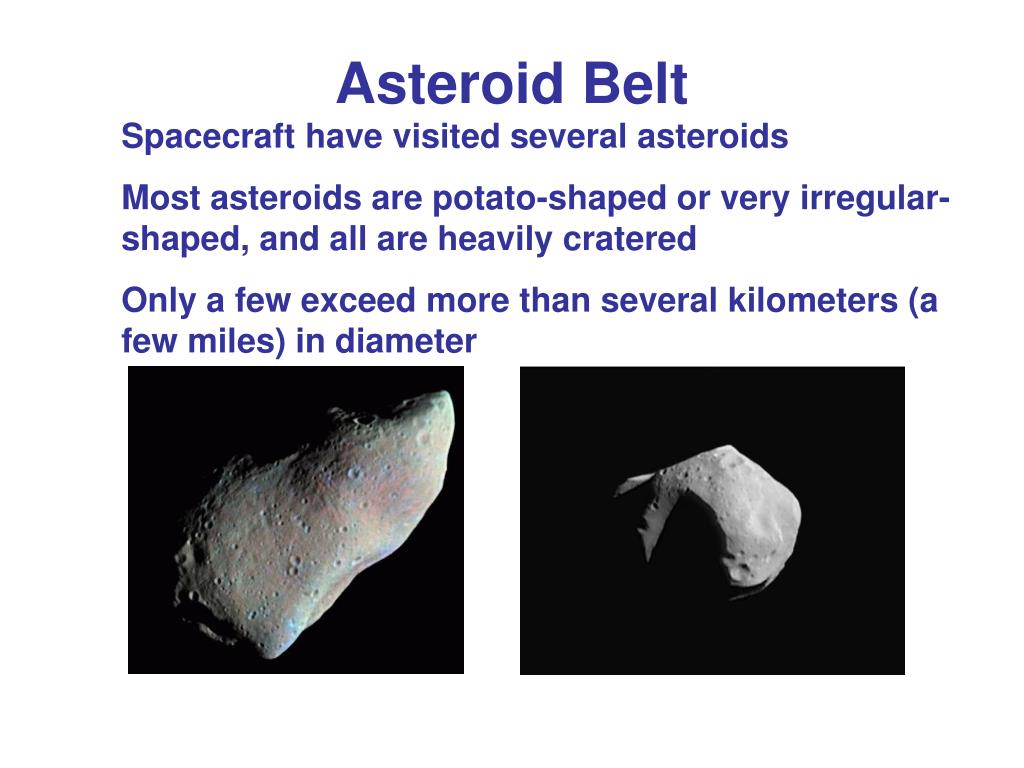 Asteroid Belt

Spacecraft have visited several asteroids

Most asteroids are potato-shaped or very irregular-shaped, and all are heavily cratered

Only a few exceed more than several kilometers (a few miles) in diameter